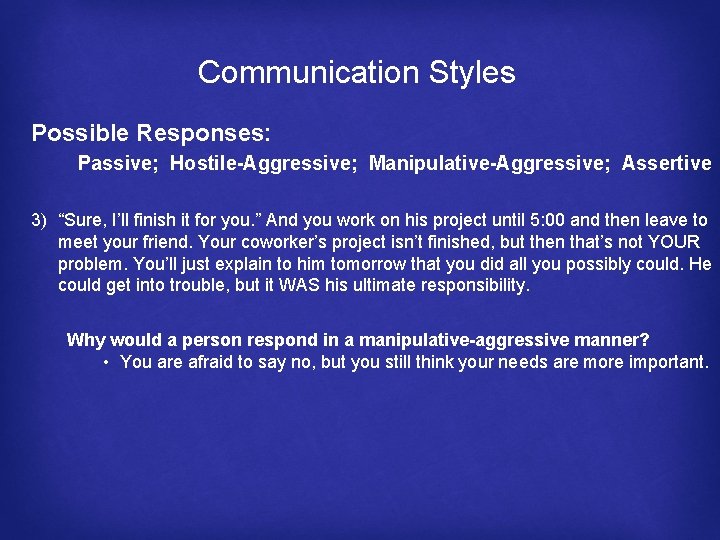 Communication Styles

Possible Responses:

Passive; Hostile-Aggressive; Manipulative-Aggressive; Assertive

3) “Sure, I’ll finish it for you.” And you work on his project until 5:00 and then leave to meet your friend. Your coworker’s project isn’t finished, but then that’s not YOUR problem. You’ll just explain to him tomorrow that you did all you possibly could. He could get into trouble, but it WAS his ultimate responsibility.

Why would a person respond in a manipulative-aggressive manner?

• You are afraid to say no, but you still think your needs are more important.